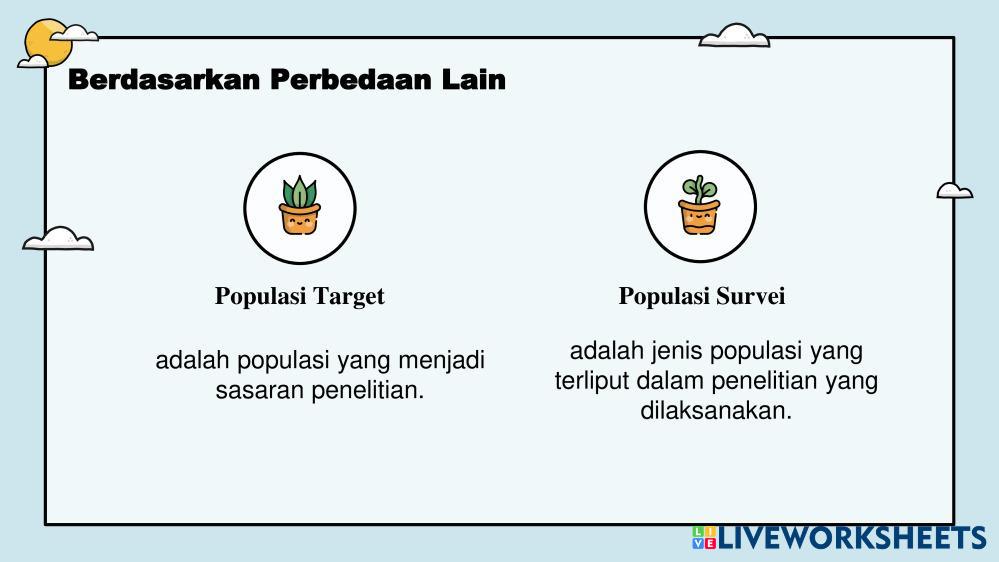 Berdasarkan Perbedaan Lain

Populasi Target

adalah populasi yang menjadi sasaran penelitian.

Populasi Survei

adalah jenis populasi yang terliput dalam penelitian yang dilaksanakan.

LIVEWORKSHEETS